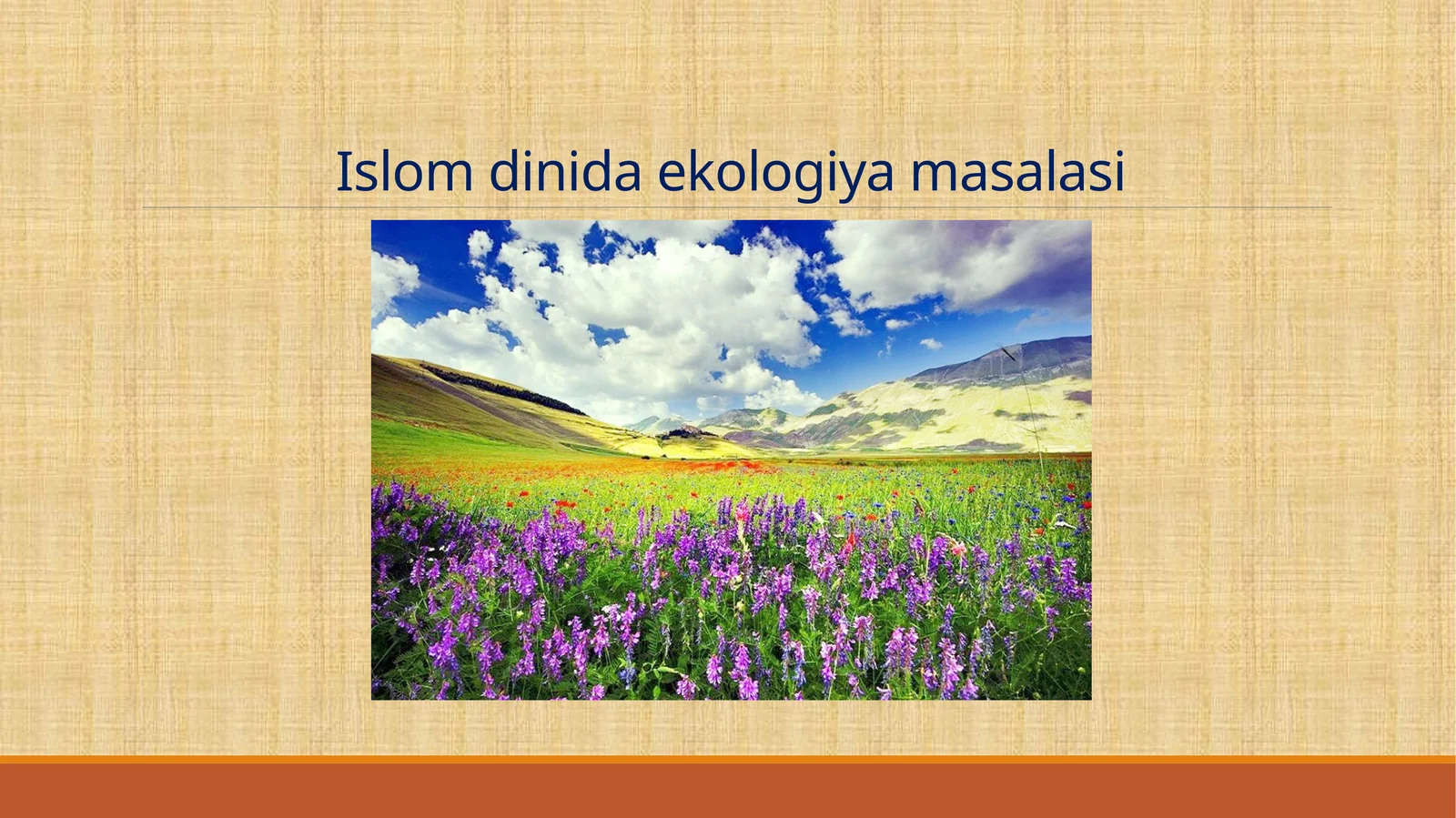 Islom dinida ekologiya masalasi